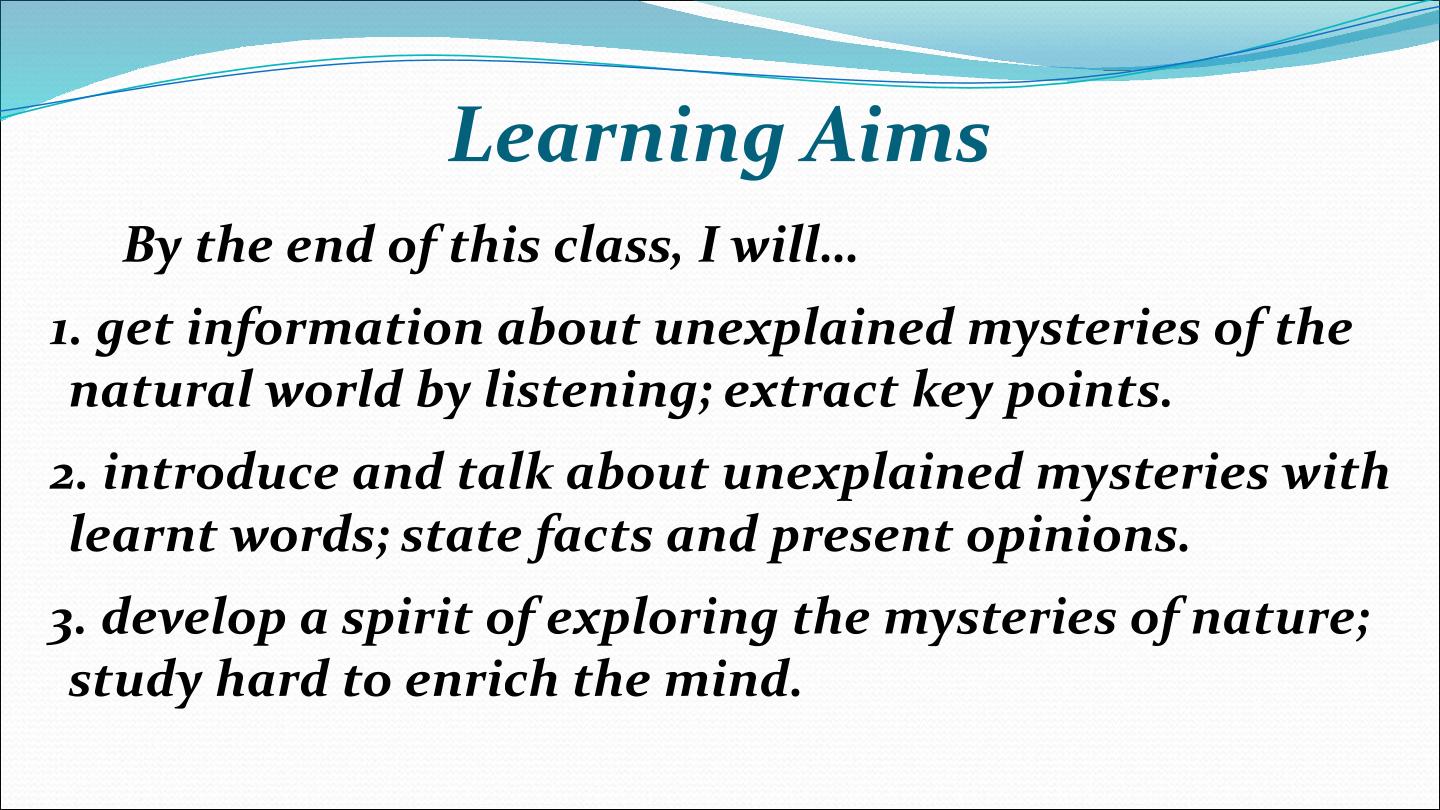 Learning Aims

By the end of this class, I will…

1. get information about unexplained mysteries of the natural world by listening; extract key points.

2. introduce and talk about unexplained mysteries with learnt words; state facts and present opinions.

3. develop a spirit of exploring the mysteries of nature; study hard to enrich the mind.